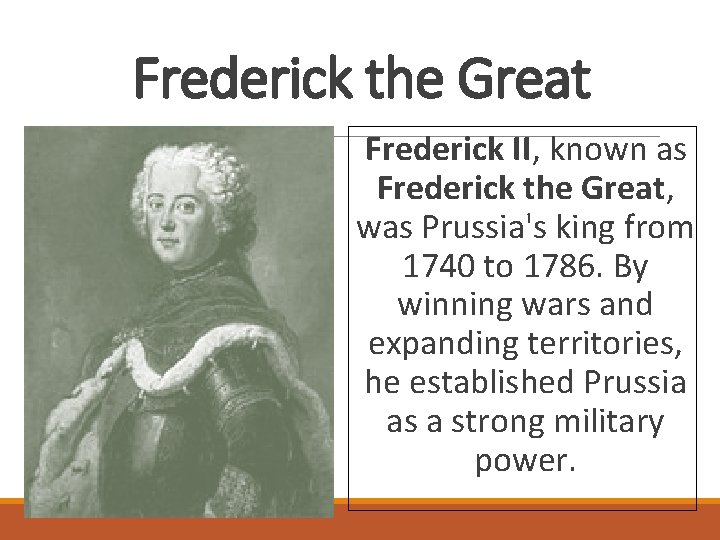 Frederick the Great

Frederick II, known as Frederick the Great, was Prussia's king from 1740 to 1786. By winning wars and expanding territories, he established Prussia as a strong military power.